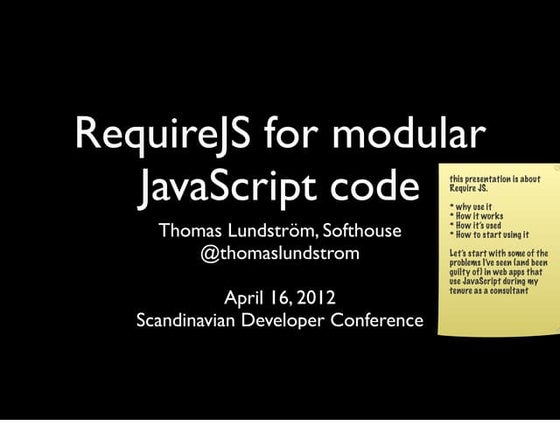 RequireJS for modular JavaScript code

Thomas Lundström, Softhouse
@thomaslundstrom

April 16, 2012
Scandinavian Developer Conference

this presentation is about Require JS.

* why use it
* How it works
* How it's used
* How to start using it

Let's start with some of the problems I've seen (and been guilty of) in web apps that use JavaScript during my tenure as a consultant